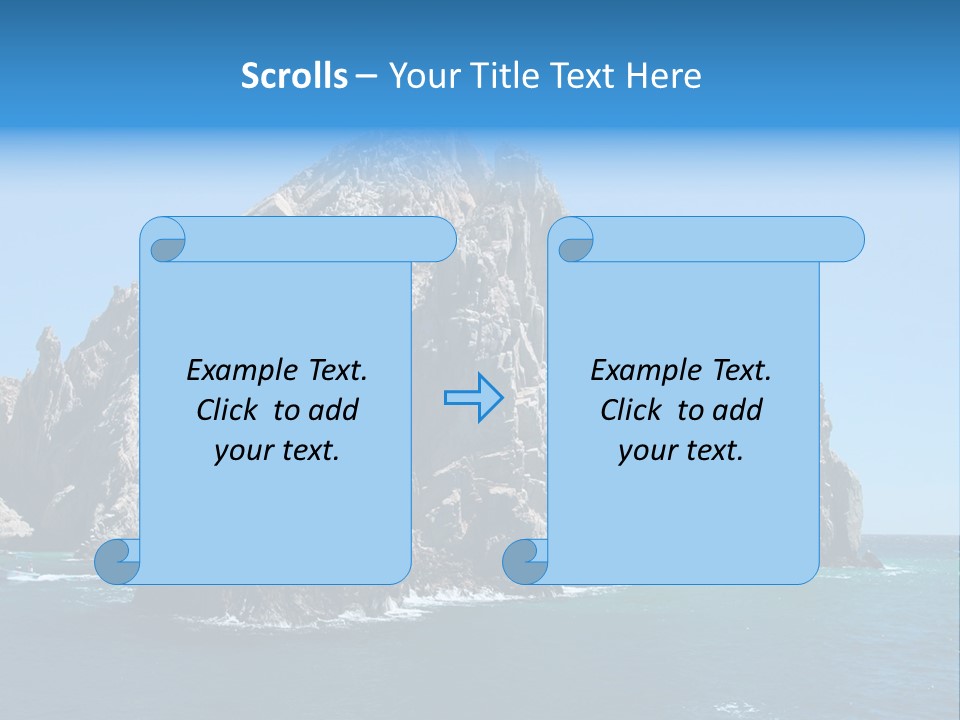 Scrolls – Your Title Text Here

Example Text. Click to add your text.

Example Text. Click to add your text.